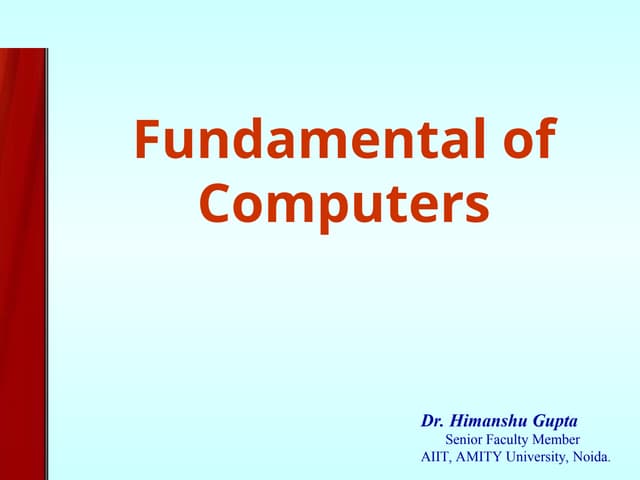 Fundamental of Computers

Dr. Himanshu Gupta
Senior Faculty Member
AIIT, AMITY University, Noida.